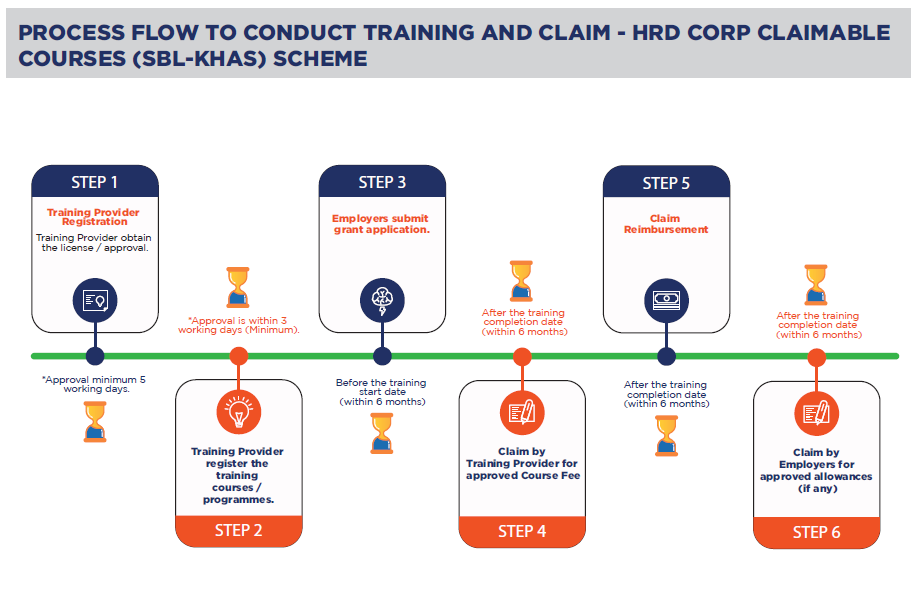 PROCESS FLOW TO CONDUCT TRAINING AND CLAIM - HRD CORP CLAIMABLE COURSES (SBL-KHAS) SCHEME

STEP 1

Training Provider Registration

Training Provider obtain the license / approval.

*Approval minimum 5 working days.

*Approval is within 3 working days (Minimum).

Training Provider register the training courses / programmes.

STEP 2

STEP 3

Employers submit grant application.

Before the training start date (within 6 months)

After the training completion date (within 6 months)

Claim by Training Provider for approved Course Fee

STEP 4

STEP 5

Claim Reimbursement

After the training completion date (within 6 months)

After the training completion date (within 6 months)

Claim by Employers for approved allowances (if any)

STEP 6